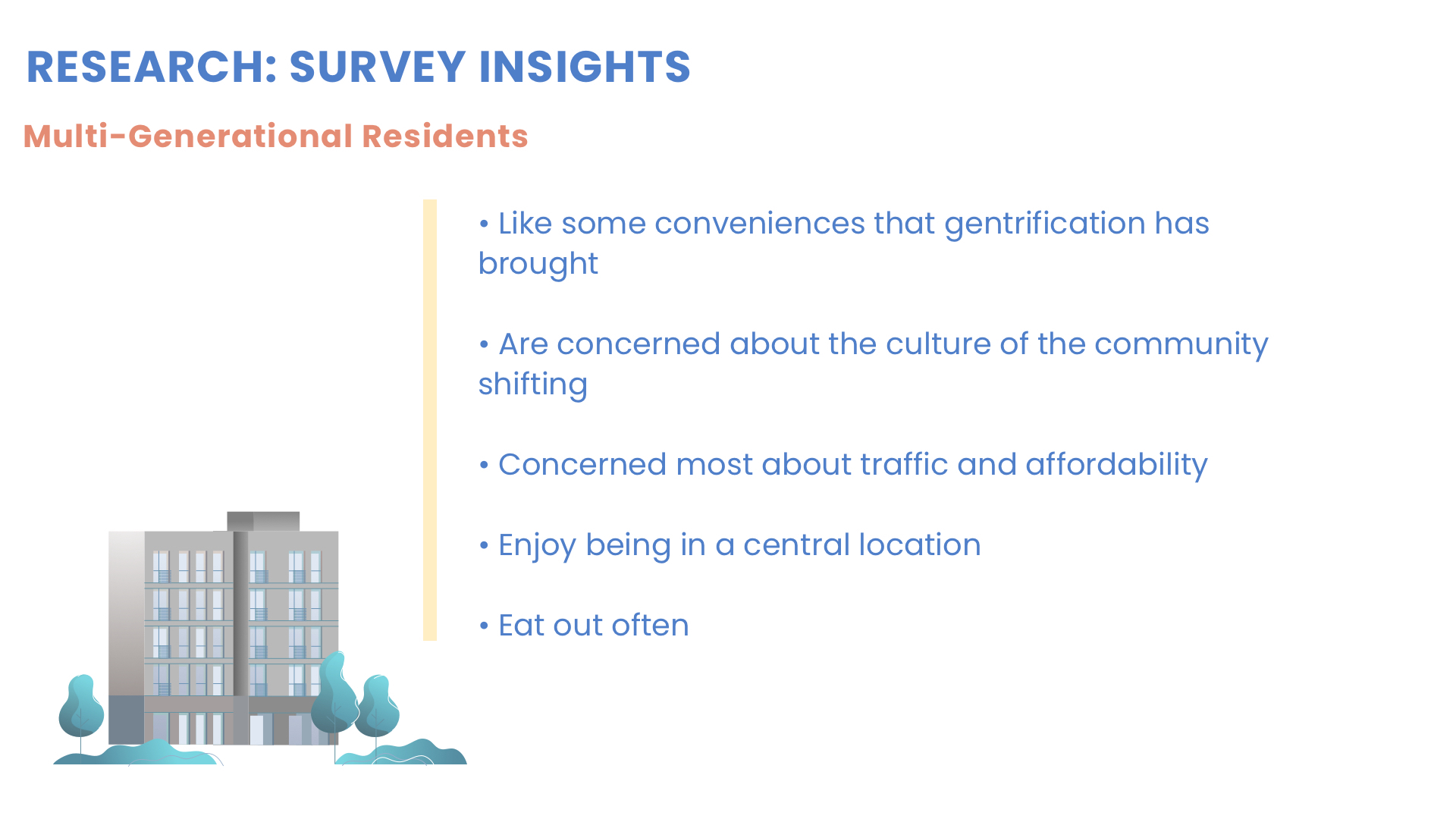 RESEARCH: SURVEY INSIGHTS

Multi-Generational Residents

• Like some conveniences that gentrification has brought

• Are concerned about the culture of the community shifting

• Concerned most about traffic and affordability

• Enjoy being in a central location

• Eat out often